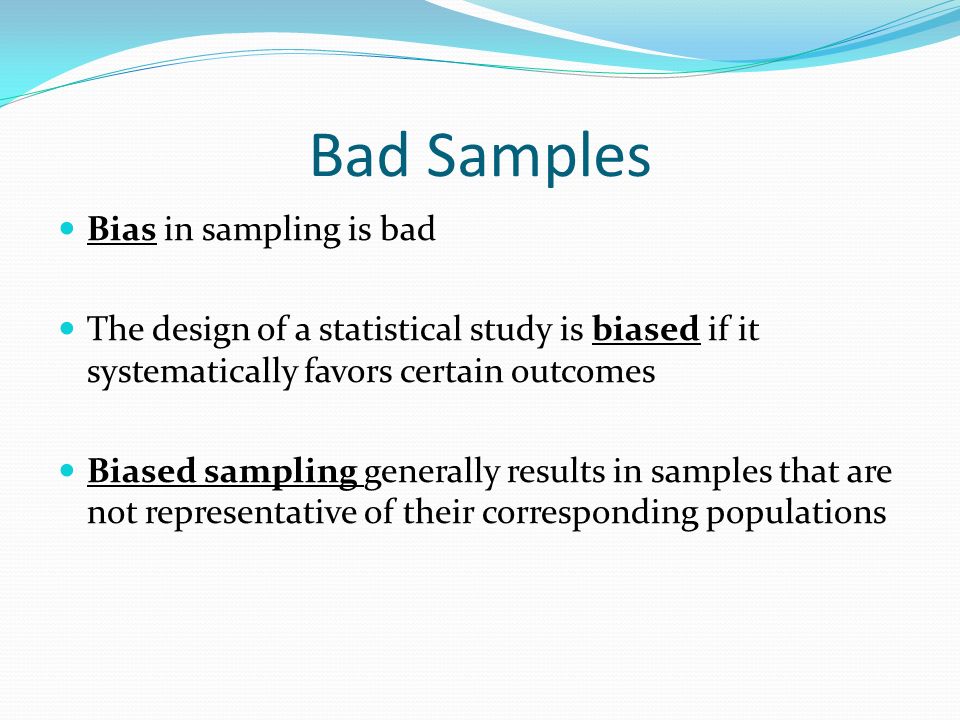 Bad Samples

Bias in sampling is bad

The design of a statistical study is biased if it systematically favors certain outcomes

Biased sampling generally results in samples that are not representative of their corresponding populations